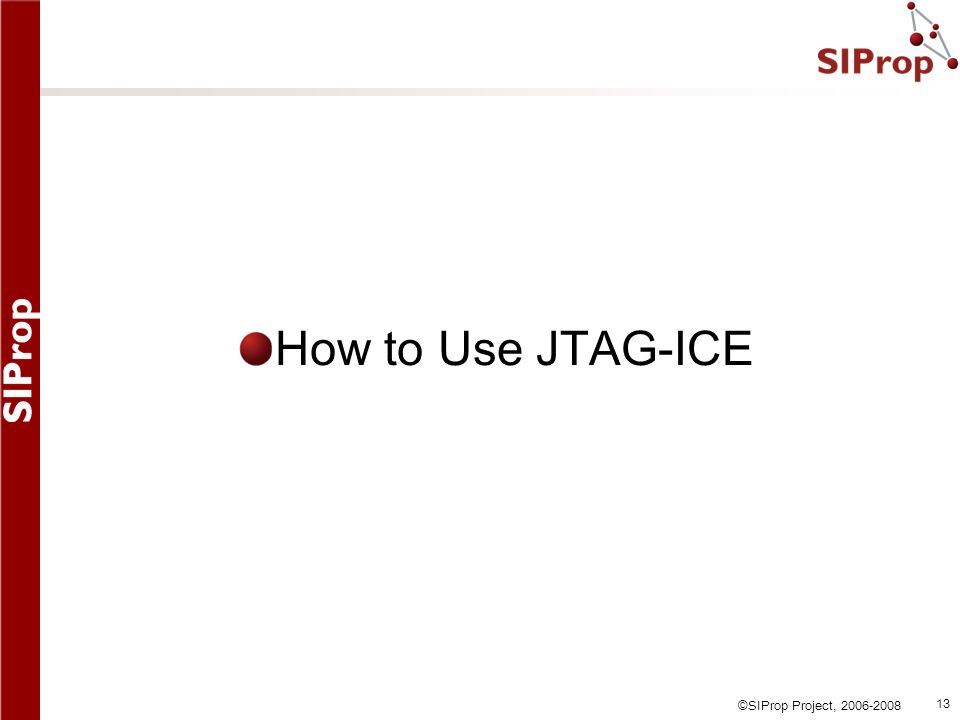 SIProp

SIProp

How to Use JTAG-ICE

©SIProp Project, 2006-2008

13